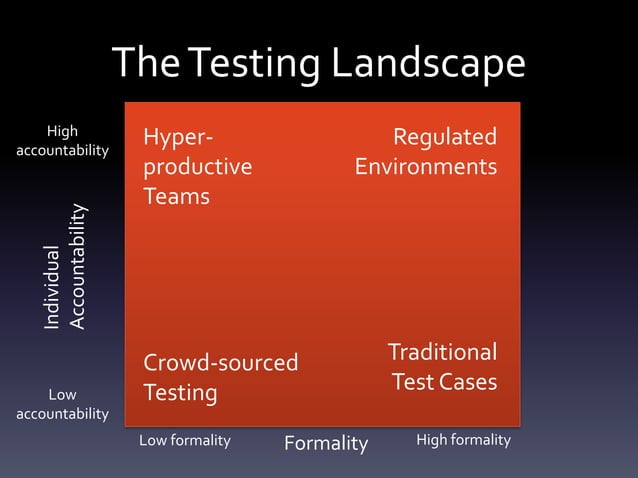 The Testing Landscape

High accountability

Individual Accountability

Low accountability

Hyper-productive Teams

Regulated Environments

Crowd-sourced Testing

Traditional Test Cases

Low formality

Formality

High formality